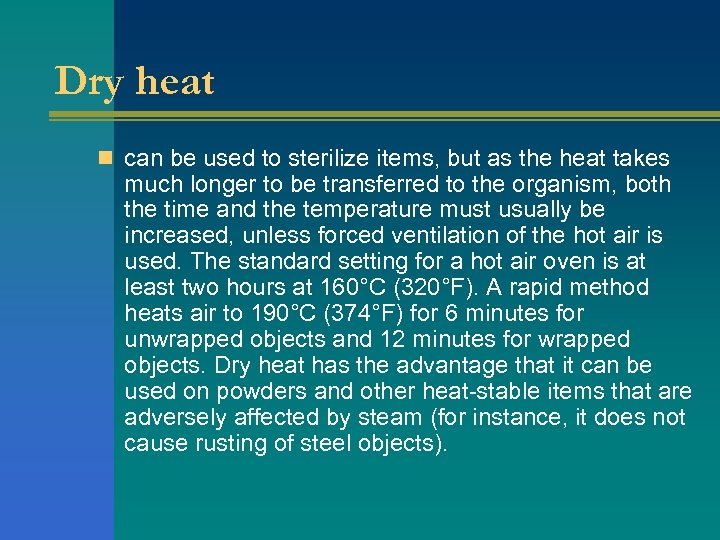 Dry heat

can be used to sterilize items, but as the heat takes much longer to be transferred to the organism, both the time and the temperature must usually be increased, unless forced ventilation of the hot air is used. The standard setting for a hot air oven is at least two hours at 160°C (320°F). A rapid method heats air to 190°C (374°F) for 6 minutes for unwrapped objects and 12 minutes for wrapped objects. Dry heat has the advantage that it can be used on powders and other heat-stable items that are adversely affected by steam (for instance, it does not cause rusting of steel objects).